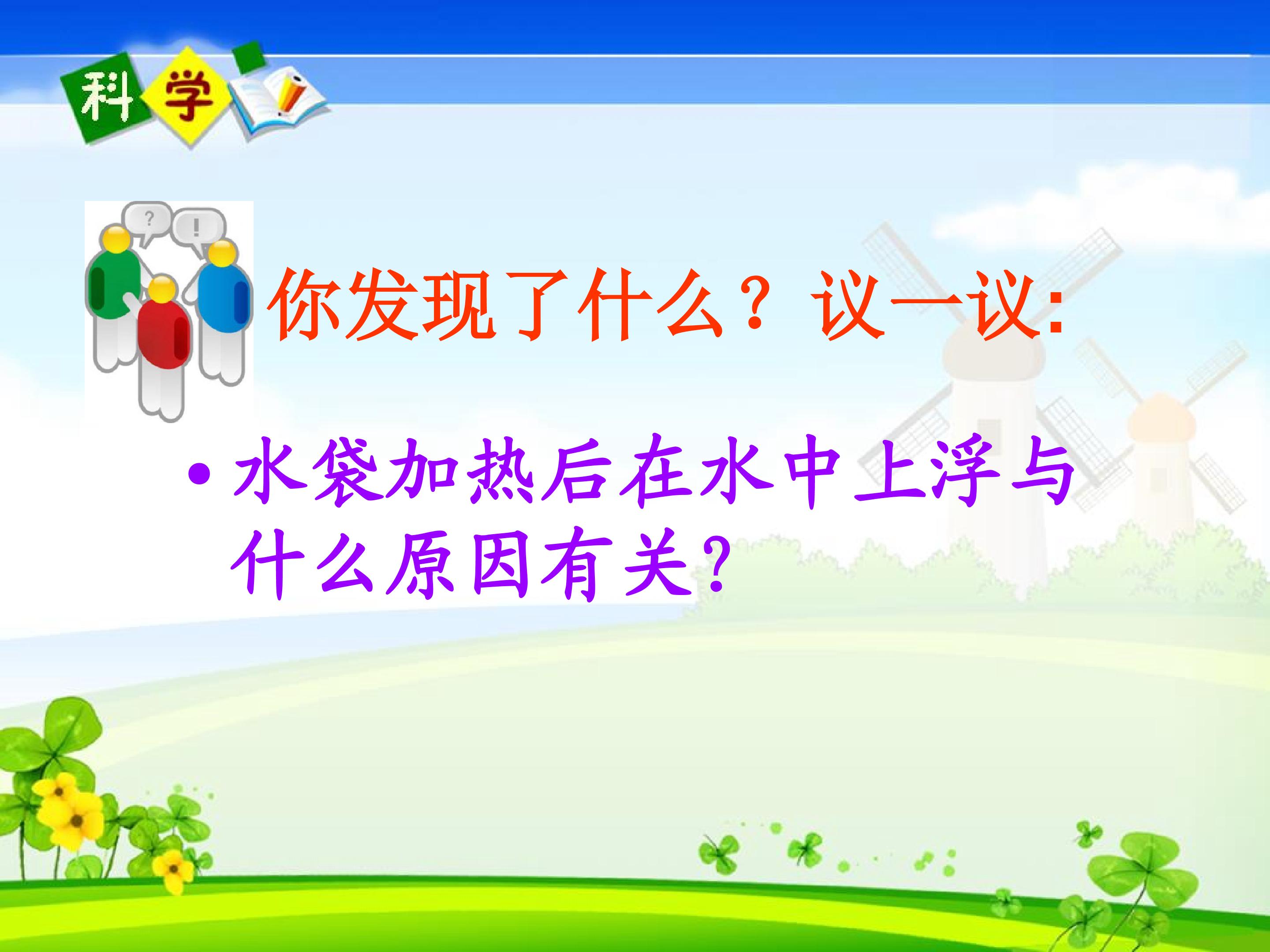 科学

?
!

你发现了什么？议一议:

• 水袋加热后在水中上浮与什么原因有关?